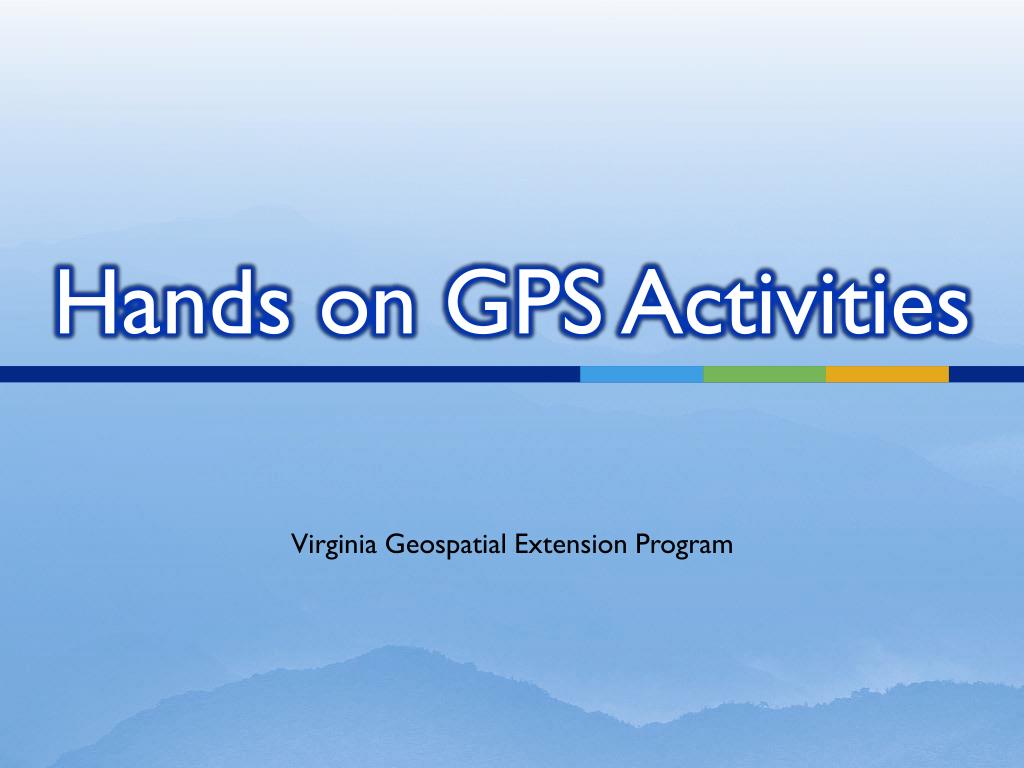 Hands on GPS Activities

Virginia Geospatial Extension Program